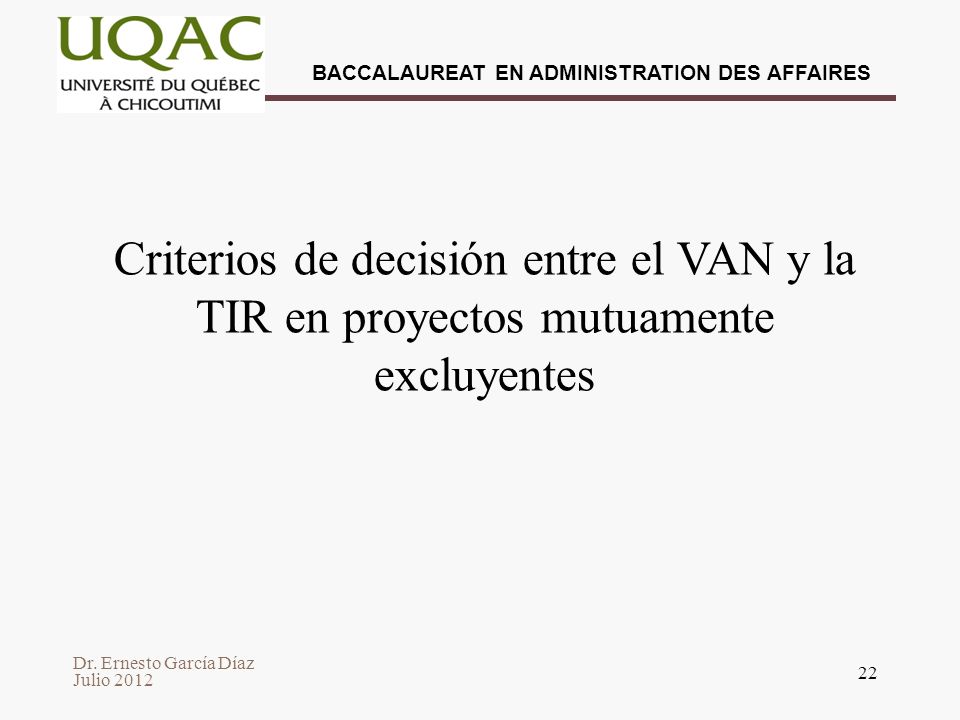 UQAC
UNIVERSITÉ DU QUÉBEC
À CHICOUTIMI

BACCALAUREAT EN ADMINISTRATION DES AFFAIRES

Criterios de decisión entre el VAN y la TIR en proyectos mutuamente excluyentes

Dr. Ernesto García Díaz
Julio 2012

22